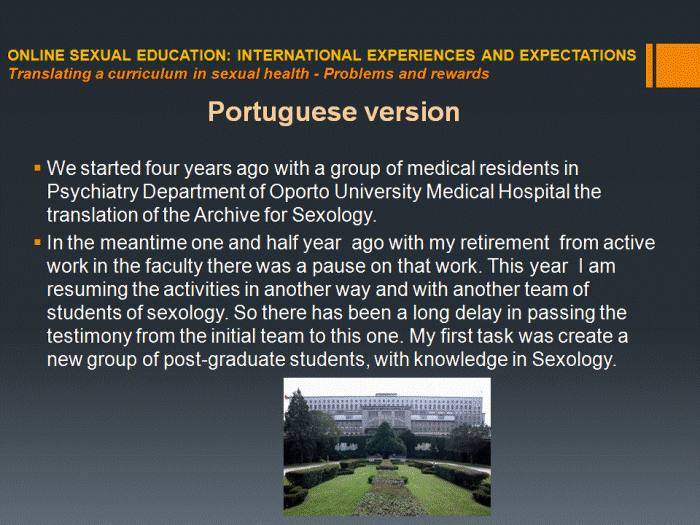 ONLINE SEXUAL EDUCATION: INTERNATIONAL EXPERIENCES AND EXPECTATIONS
Translating a curriculum in sexual health - Problems and rewards

Portuguese version

▪ We started four years ago with a group of medical residents in Psychiatry Department of Oporto University Medical Hospital the translation of the Archive for Sexology.

▪ In the meantime one and half year ago with my retirement from active work in the faculty there was a pause on that work. This year I am resuming the activities in another way and with another team of students of sexology. So there has been a long delay in passing the testimony from the initial team to this one. My first task was create a new group of post-graduate students, with knowledge in Sexology.